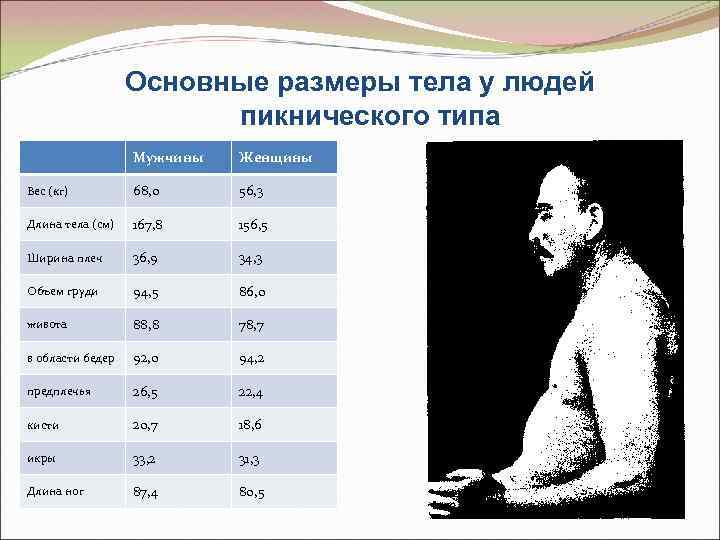 Основные размеры тела у людей пикнического типа

| | Мужчины | Женщины |
|---|---|---|
| Вес (кг) | 68,0 | 56,3 |
| Длина тела (см) | 167,8 | 156,5 |
| Ширина плеч | 36,9 | 34,3 |
| Объем груди | 94,5 | 86,0 |
| живота | 88,8 | 78,7 |
| в области бедер | 92,0 | 94,2 |
| предплечья | 26,5 | 22,4 |
| кисти | 20,7 | 18,6 |
| икры | 33,2 | 31,3 |
| Длина ног | 87,4 | 80,5 |